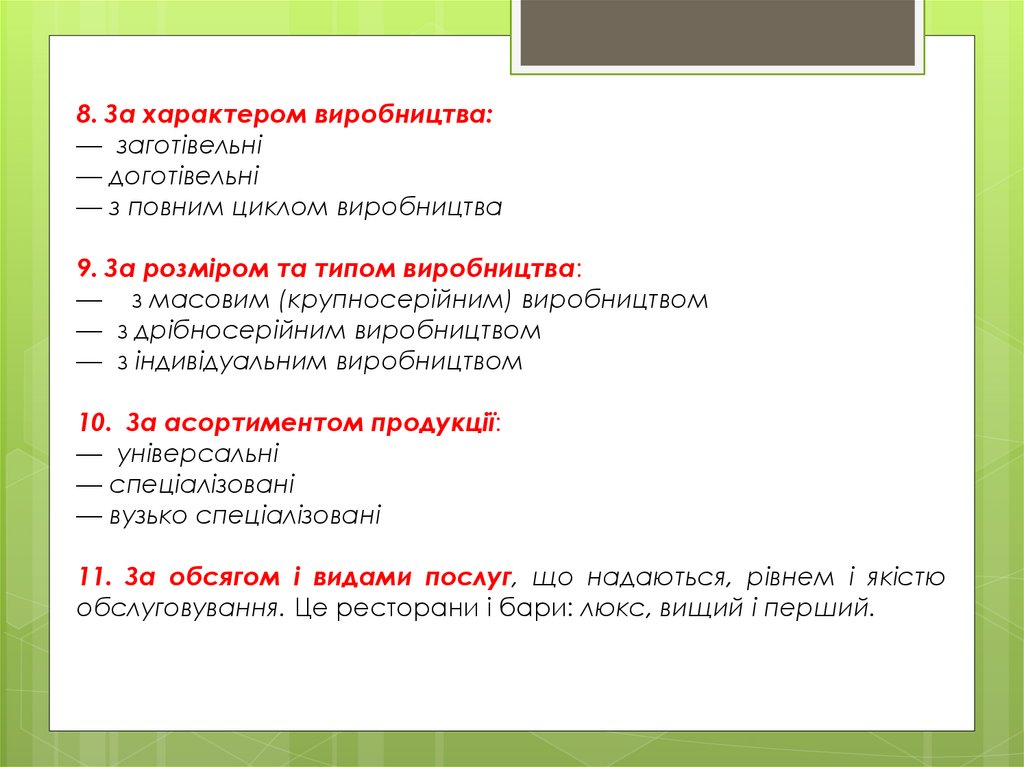 8. За характером виробництва:
— заготівельні
— доготівельні
— з повним циклом виробництва

9. За розміром та типом виробництва:
— з масовим (крупносерійним) виробництвом
— з дрібносерійним виробництвом
— з індивідуальним виробництвом

10. За асортиментом продукції:
— універсальні
— спеціалізовані
— вузько спеціалізовані

11. За обсягом і видами послуг, що надаються, рівнем і якістю обслуговування. Це ресторани і бари: люкс, вищий і перший.